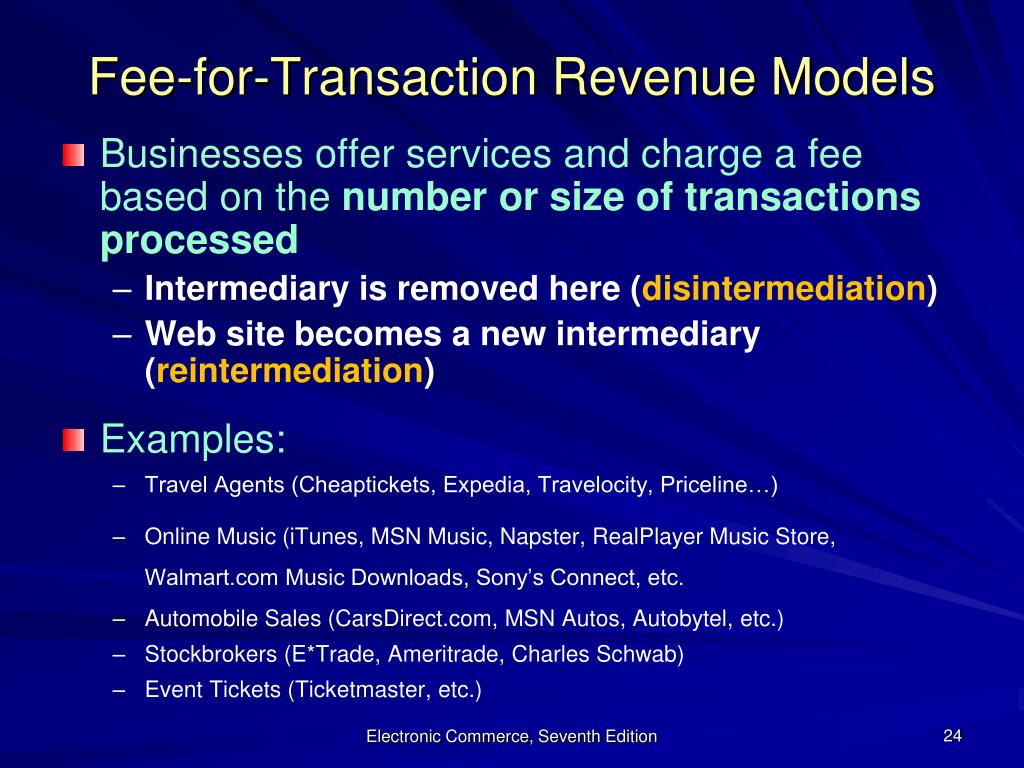 Fee-for-Transaction Revenue Models

Businesses offer services and charge a fee based on the number or size of transactions processed

– Intermediary is removed here (disintermediation)

– Web site becomes a new intermediary (reintermediation)

Examples:

– Travel Agents (Cheaptickets, Expedia, Travelocity, Priceline…)

– Online Music (iTunes, MSN Music, Napster, RealPlayer Music Store, Walmart.com Music Downloads, Sony’s Connect, etc.

– Automobile Sales (CarsDirect.com, MSN Autos, Autobytel, etc.)

– Stockbrokers (E*Trade, Ameritrade, Charles Schwab)

– Event Tickets (Ticketmaster, etc.)

Electronic Commerce, Seventh Edition

24